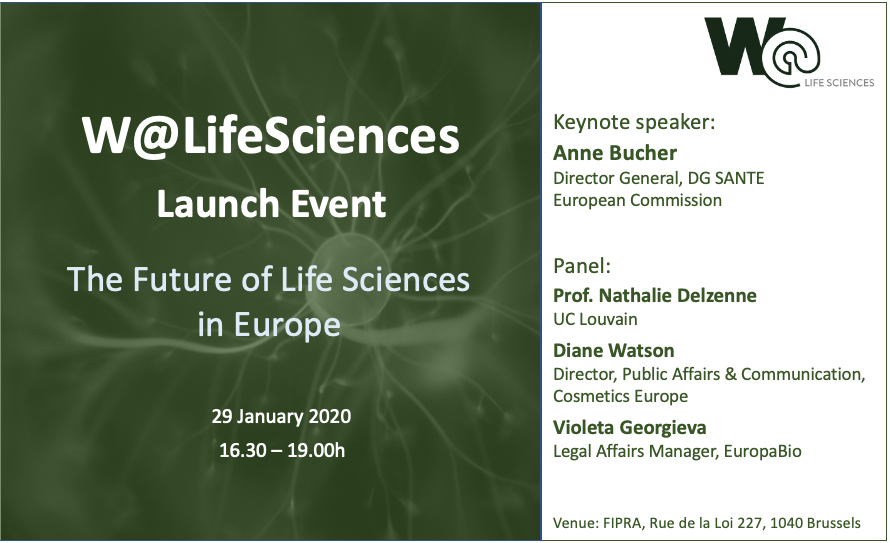 W@LifeSciences
Launch Event

The Future of Life Sciences in Europe

29 January 2020
16.30 – 19.00h

W@
LIFE SCIENCES

Keynote speaker:
Anne Bucher
Director General, DG SANTE
European Commission

Panel:
Prof. Nathalie Delzenne
UC Louvain
Diane Watson
Director, Public Affairs & Communication, Cosmetics Europe
Violeta Georgieva
Legal Affairs Manager, EuropaBio

Venue: FIPRA, Rue de la Loi 227, 1040 Brussels